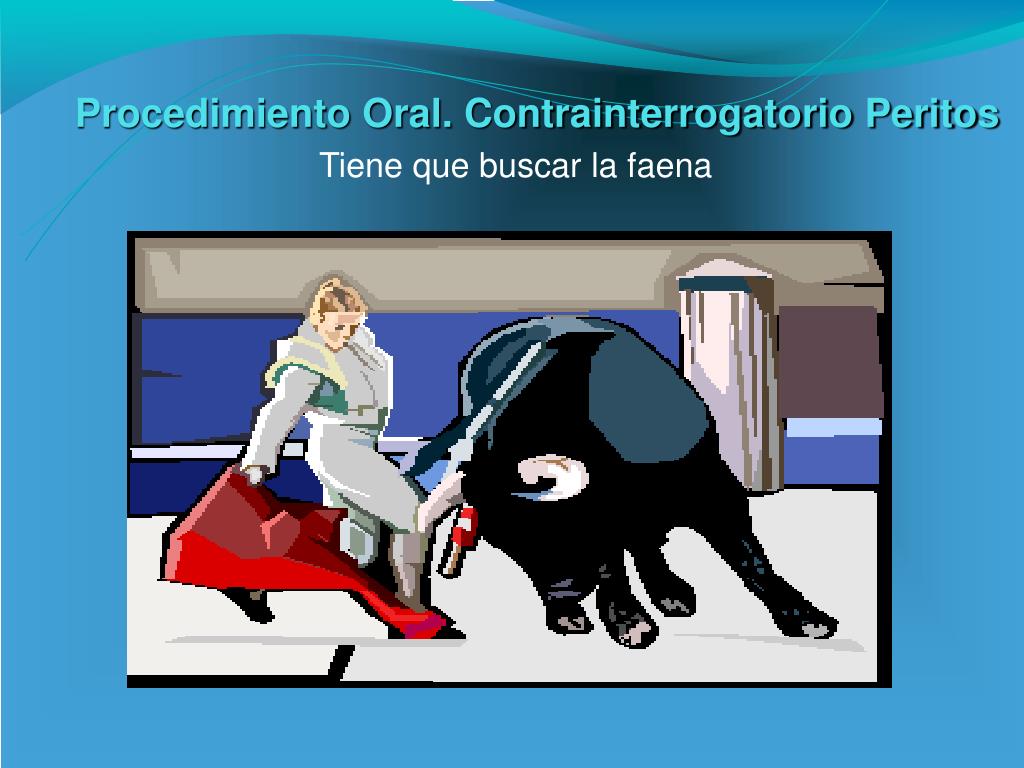 Procedimiento Oral. Contrainterrogatorio Peritos

Tiene que buscar la faena